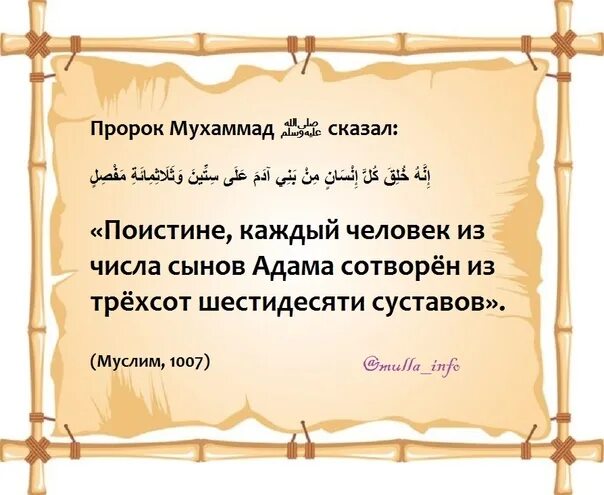 Пророк Мухаммад ﷺ сказал:

إِنَّهُ خُلِقَ كُلُّ إِنْسَانٍ مِنْ بَنِي آدَمَ عَلَى سِتِّينَ وَثَلَاثِمِائَةِ مَفْصِلٍ

«Поистине, каждый человек из числа сынов Адама сотворён из трёхсот шестидесяти суставов».

(Муслим, 1007)

@mulla_info